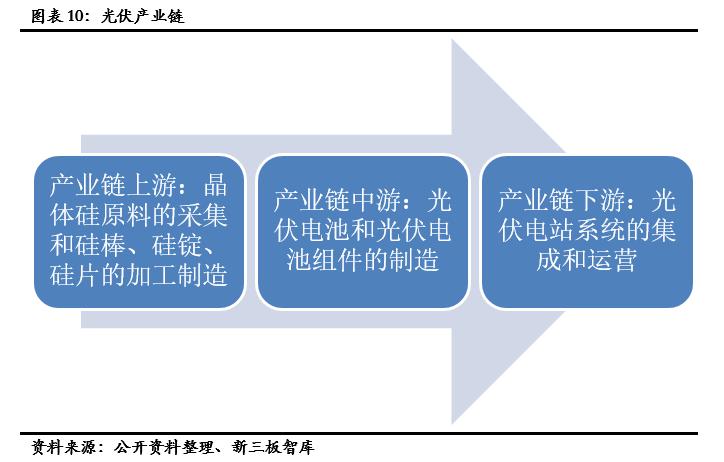 图表 10：光伏产业链

产业链上游：晶体硅原料的采集和硅棒、硅锭、硅片的加工制造

产业链中游：光伏电池和光伏电池组件的制造

产业链下游：光伏电站系统的集成和运营

资料来源：公开资料整理、新三板智库